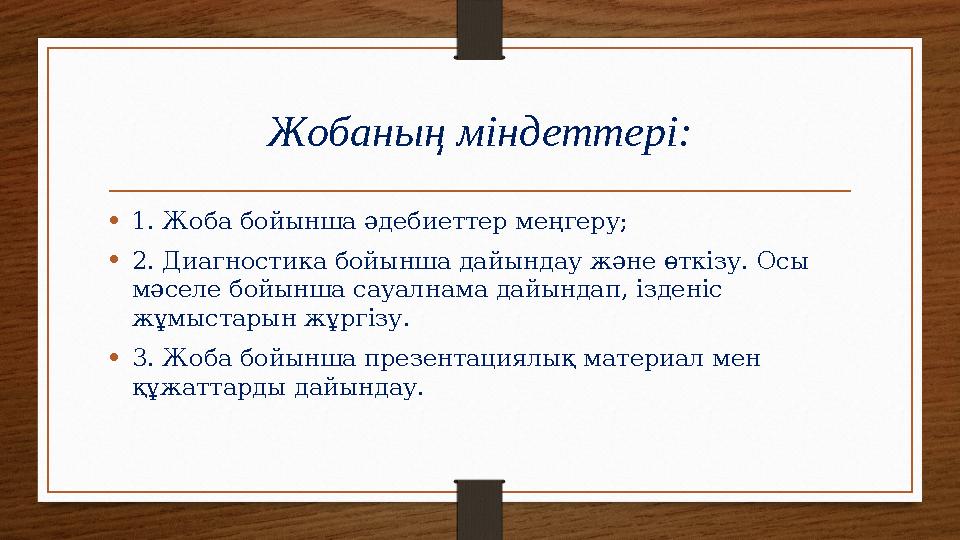 Жобаның міндеттері:

• 1. Жоба бойынша әдебиеттер меңгеру;

• 2. Диагностика бойынша дайындау және өткізу. Осы мәселе бойынша сауалнама дайындап, ізденіс жұмыстарын жүргізу.

• 3. Жоба бойынша презентациялық материал мен құжаттарды дайындау.